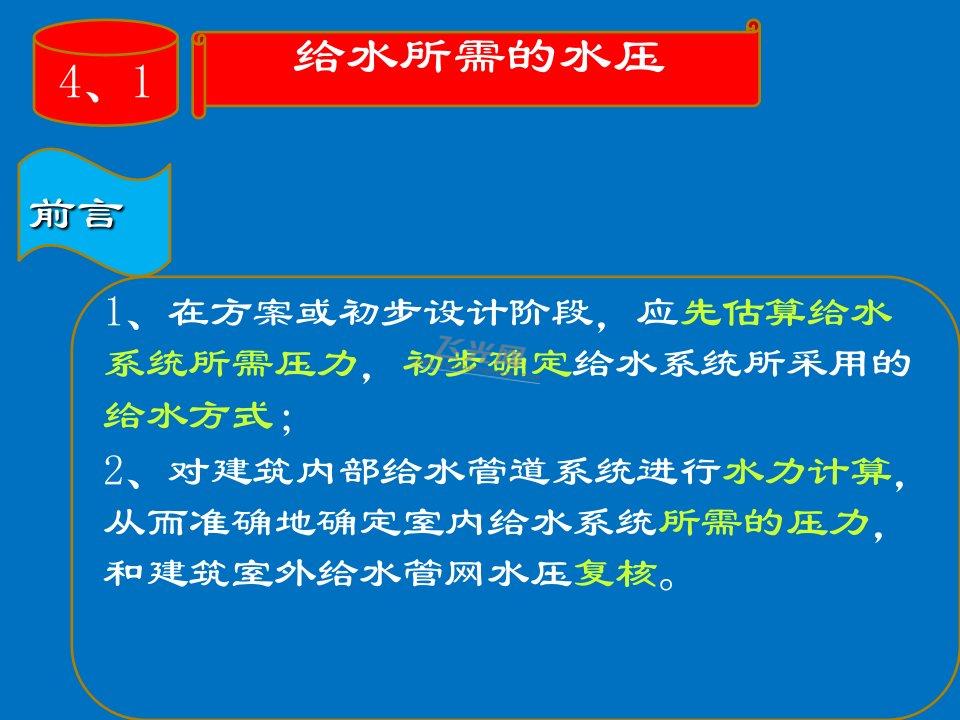 4、1

给水所需的水压

前言

1、在方案或初步设计阶段，应先估算给水系统所需压力，初步确定给水系统所采用的给水方式；

2、对建筑内部给水管道系统进行水力计算，从而准确地确定室内给水系统所需的压力，和建筑室外给水管网水压复核。